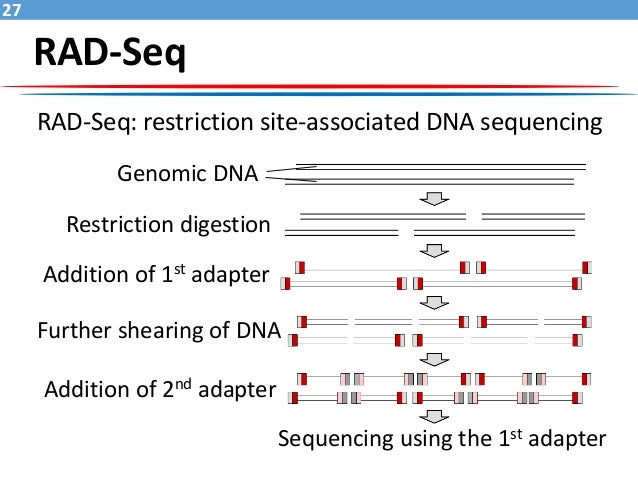 27

RAD-Seq

RAD-Seq: restriction site-associated DNA sequencing

Genomic DNA

Restriction digestion

Addition of 1$^{st}$ adapter

Further shearing of DNA

Addition of 2$^{nd}$ adapter

Sequencing using the 1$^{st}$ adapter